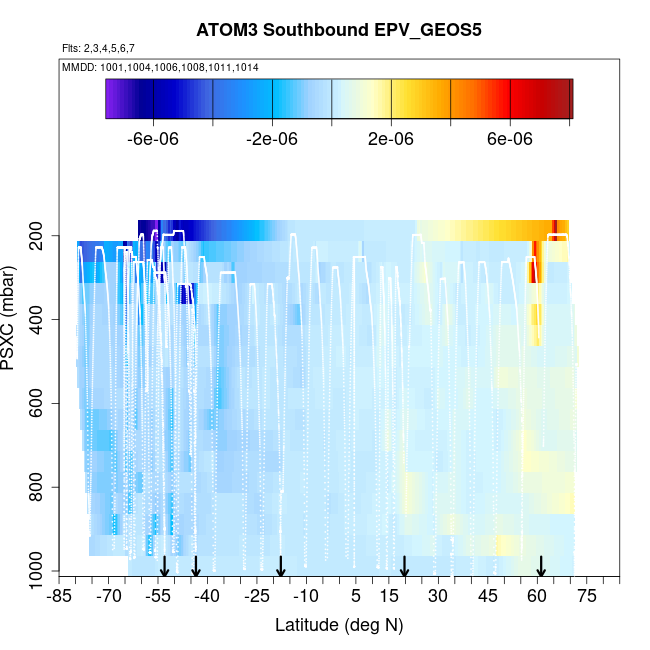 ATOM3 Southbound EPV_GEOS5

Flts: 2,3,4,5,6,7

MMDD: 1001,1004,1006,1008,1011,1014

-6e-06
-2e-06
2e-06
6e-06

PSXC (mbar)

200
400
600
800
1000

-85
-70
-55
-40
-25
-10
5
15
30
45
60
75

Latitude (deg N)